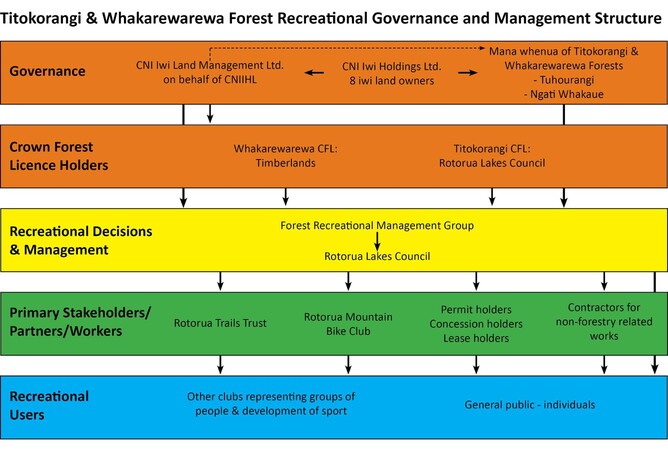 Titokorangi & Whakarewarewa Forest Recreational Governance and Management Structure

Governance

CNI Iwi Land Management Ltd. on behalf of CNIIHL

CNI Iwi Holdings Ltd. 8 iwi land owners

Mana whenua of Titokorangi & Whakarewarewa Forests
- Tuhourangi
- Ngati Whakaue

Crown Forest Licence Holders

Whakarewarewa CFL: Timberlands

Titokorangi CFL: Rotorua Lakes Council

Recreational Decisions & Management

Forest Recreational Management Group

Rotorua Lakes Council

Primary Stakeholders/ Partners/Workers

Rotorua Trails Trust

Rotorua Mountain Bike Club

Permit holders
Concession holders
Lease holders

Contractors for non-forestry related works

Recreational Users

Other clubs representing groups of people & development of sport

General public - individuals